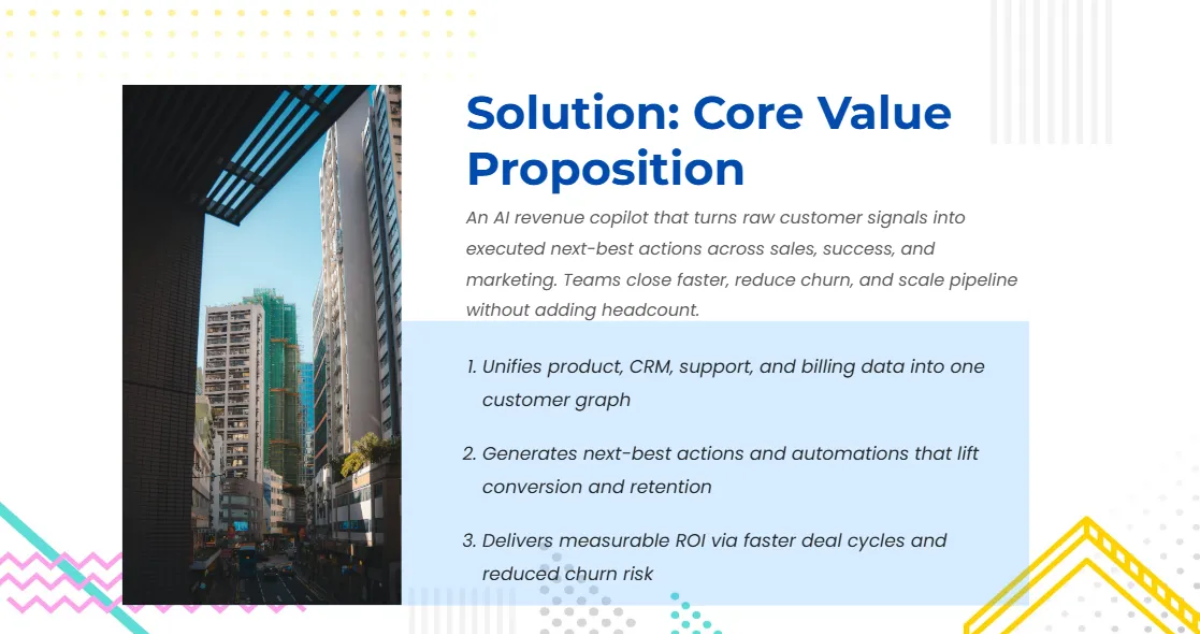 Solution: Core Value Proposition

An AI revenue copilot that turns raw customer signals into executed next-best actions across sales, success, and marketing. Teams close faster, reduce churn, and scale pipeline without adding headcount.

1. Unifies product, CRM, support, and billing data into one customer graph

2. Generates next-best actions and automations that lift conversion and retention

3. Delivers measurable ROI via faster deal cycles and reduced churn risk